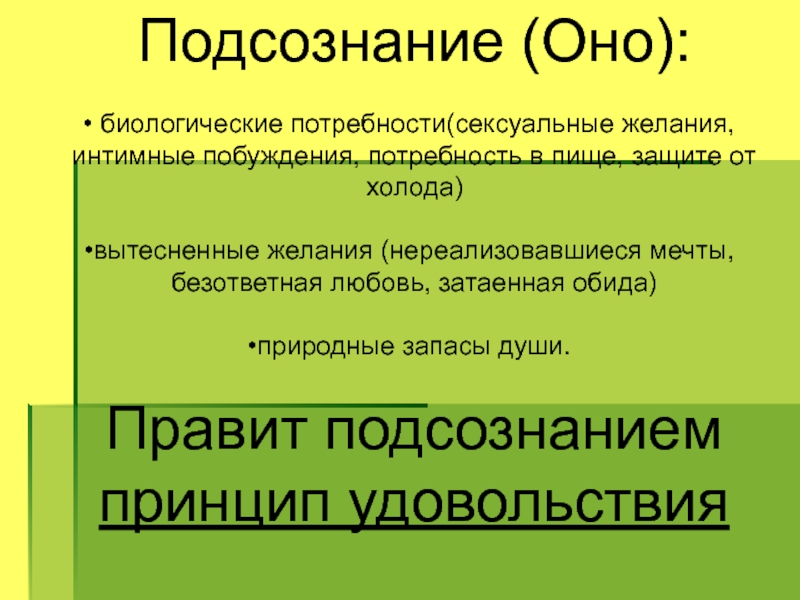 Подсознание (Оно):

• биологические потребности(сексуальные желания, интимные побуждения, потребность в пище, защите от холода)

•вытесненные желания (нереализовавшиеся мечты, безответная любовь, затаенная обида)

•природные запасы души.

Правит подсознанием принцип удовольствия